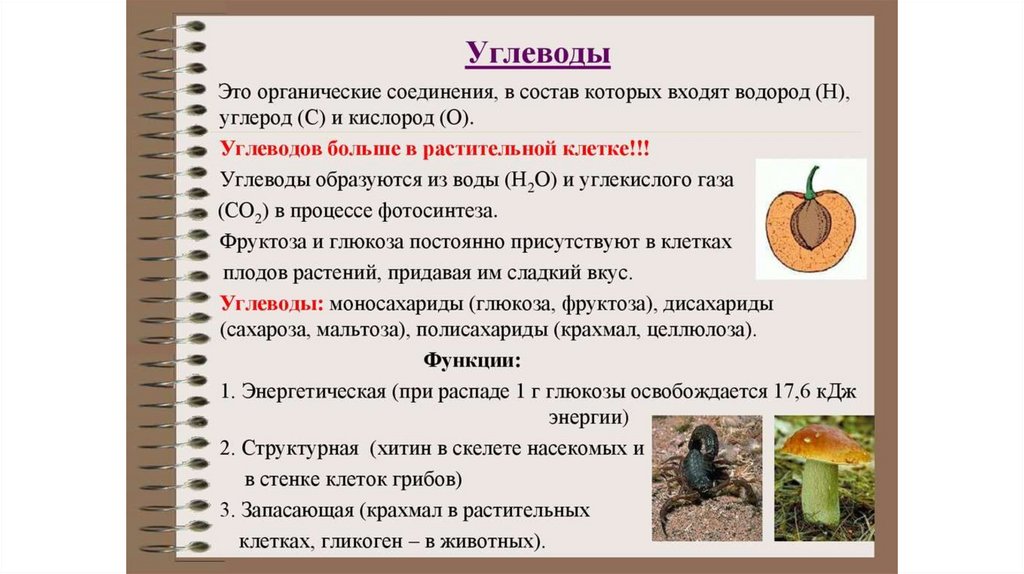 Углеводы

Это органические соединения, в состав которых входят водород (Н), углерод (С) и кислород (О).

Углеводов больше в растительной клетке!!!

Углеводы образуются из воды ($H_2O$) и углекислого газа ($CO_2$) в процессе фотосинтеза.

Фруктоза и глюкоза постоянно присутствуют в клетках плодов растений, придавая им сладкий вкус.

Углеводы: моносахариды (глюкоза, фруктоза), дисахариды (сахароза, мальтоза), полисахариды (крахмал, целлюлоза).

Функции:

1. Энергетическая (при распаде 1 г глюкозы освобождается 17,6 кДж энергии)

2. Структурная (хитин в скелете насекомых и в стенке клеток грибов)

3. Запасающая (крахмал в растительных клетках, гликоген – в животных).